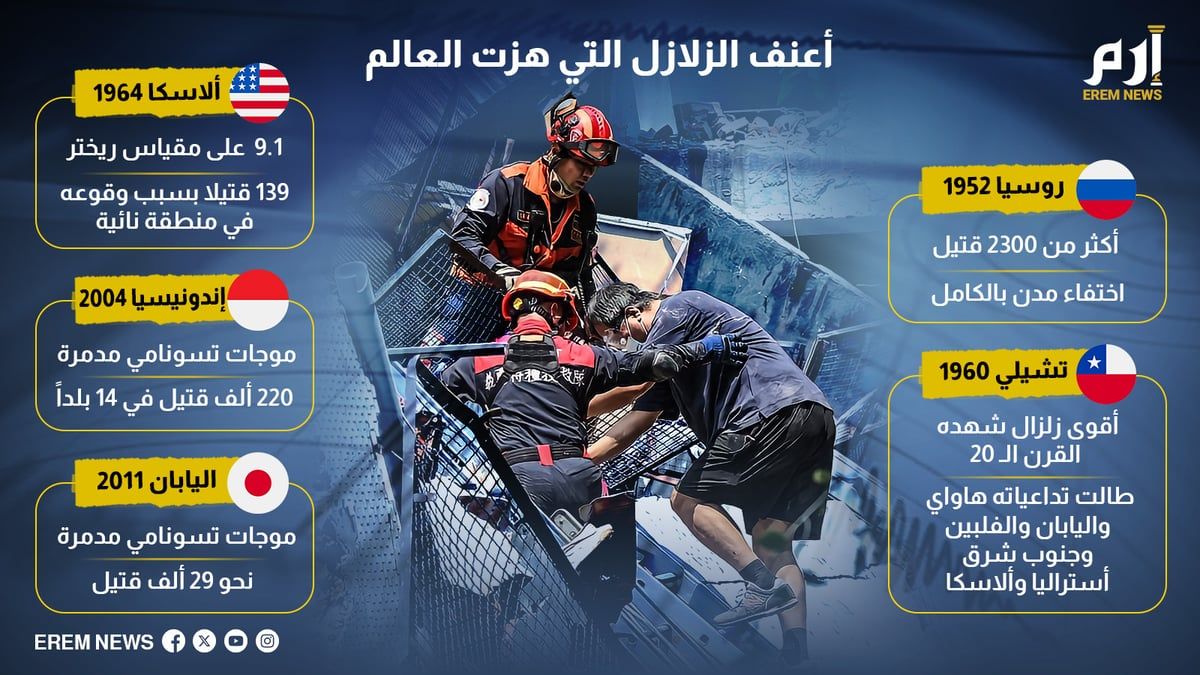 إرم
EREM NEWS

أعنف الزلازل التي هزت العالم

روسيا 1952
أكثر من 2300 قتيل
اختفاء مدن بالكامل

تشيلي 1960
أقوى زلزال شهده القرن الـ 20
طالت تداعياته هاواي واليابان والفلبين وجنوب شرق أستراليا وألاسكا

ألاسكا 1964
9.1 على مقياس ريختر
139 قتيلا بسبب وقوعه في منطقة نائية

إندونيسيا 2004
موجات تسونامي مدمرة
220 ألف قتيل في 14 بلداً

اليابان 2011
موجات تسونامي مدمرة
نحو 29 ألف قتيل

EREM NEWS